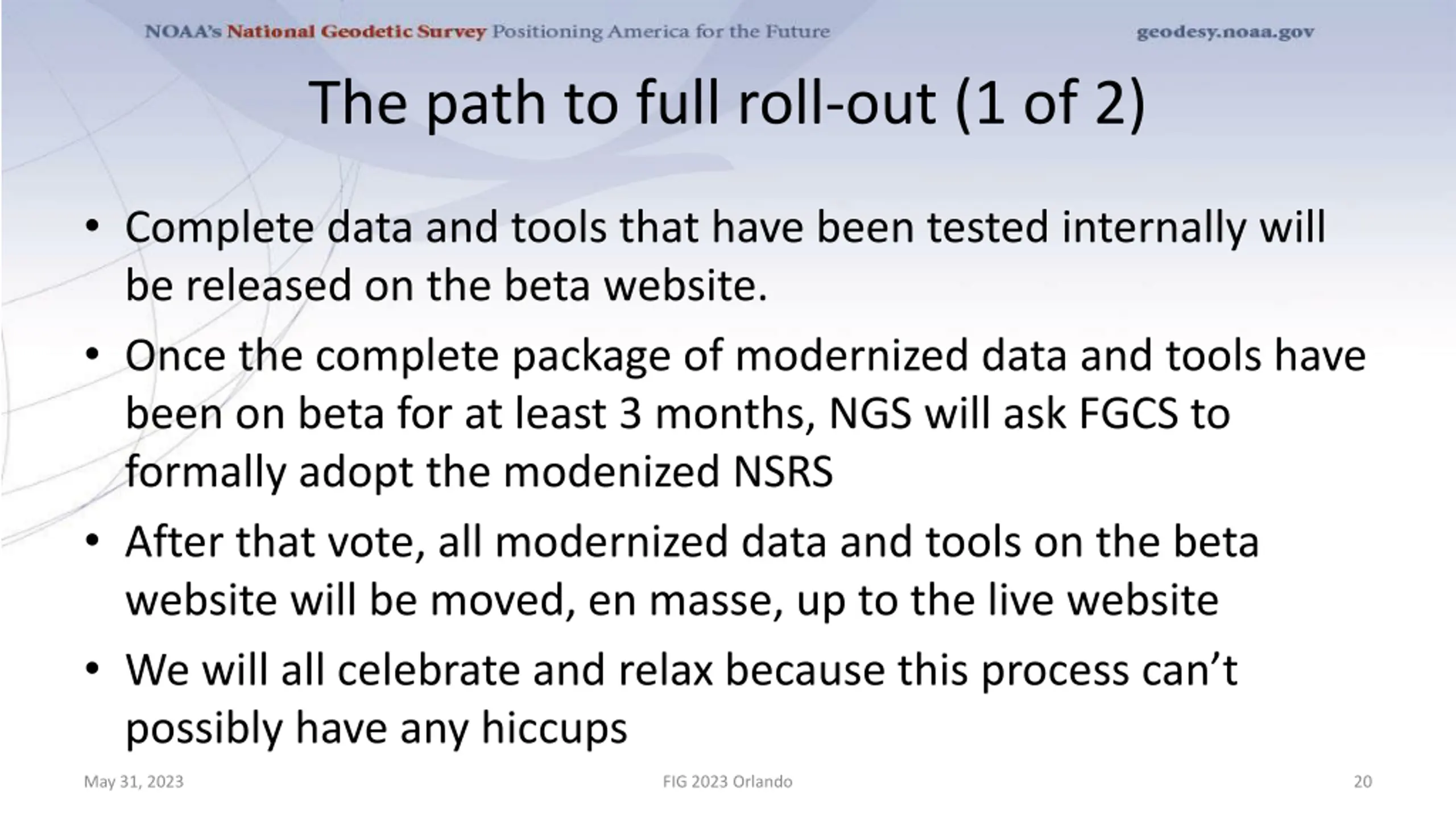 NOAA's National Geodetic Survey Positioning America for the Future

geodesy.noaa.gov

The path to full roll-out (1 of 2)

• Complete data and tools that have been tested internally will be released on the beta website.

• Once the complete package of modernized data and tools have been on beta for at least 3 months, NGS will ask FGCS to formally adopt the modenized NSRS

• After that vote, all modernized data and tools on the beta website will be moved, en masse, up to the live website

• We will all celebrate and relax because this process can't possibly have any hiccups

May 31, 2023

FIG 2023 Orlando

20